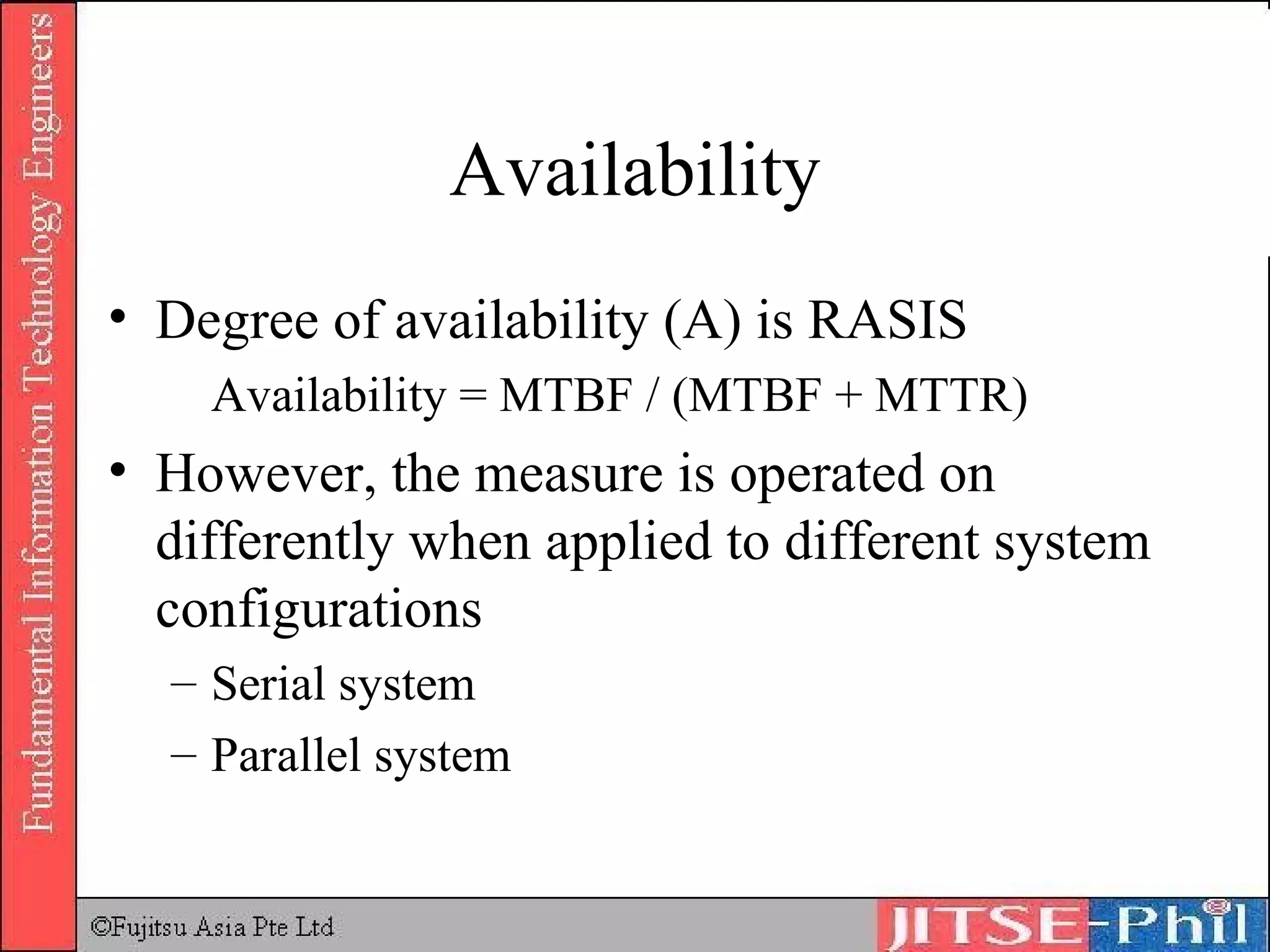 Fundamental Information Technology Engineers

Availability

• Degree of availability (A) is RASIS

Availability = MTBF / (MTBF + MTTR)

• However, the measure is operated on differently when applied to different system configurations

– Serial system

– Parallel system

©Fujitsu Asia Pte Ltd

JITSE-Phil